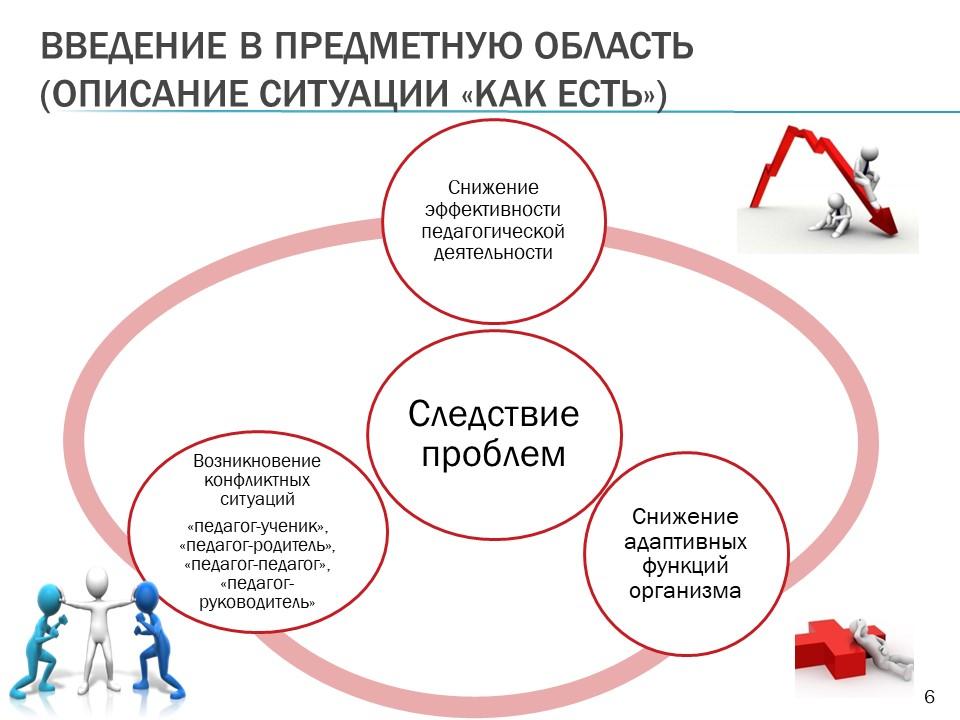 ВВЕДЕНИЕ В ПРЕДМЕТНУЮ ОБЛАСТЬ (ОПИСАНИЕ СИТУАЦИИ «КАК ЕСТЬ»)

Снижение эффективности педагогической деятельности

Следствие проблем

Возникновение конфликтных ситуаций

«педагог-ученик», «педагог-родитель», «педагог-педагог», «педагог-руководитель»

Снижение адаптивных функций организма

6